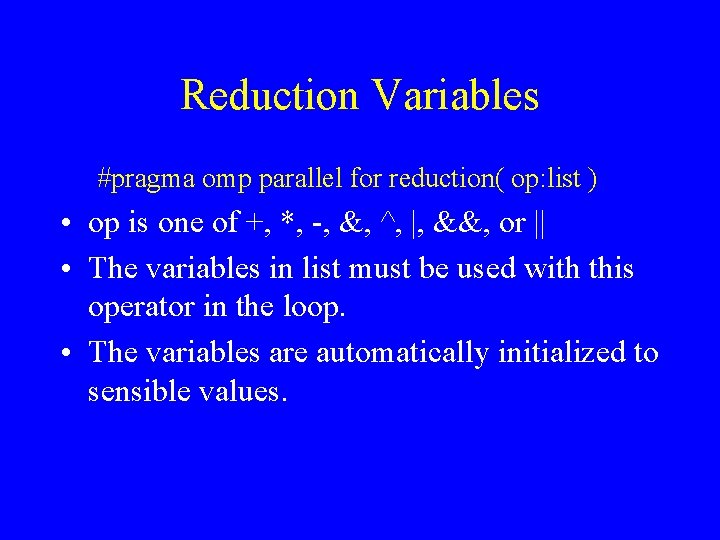 Reduction Variables

#pragma omp parallel for reduction( op:list )

• op is one of +, *, -, &, ^, |, &&, or ||

• The variables in list must be used with this operator in the loop.

• The variables are automatically initialized to sensible values.